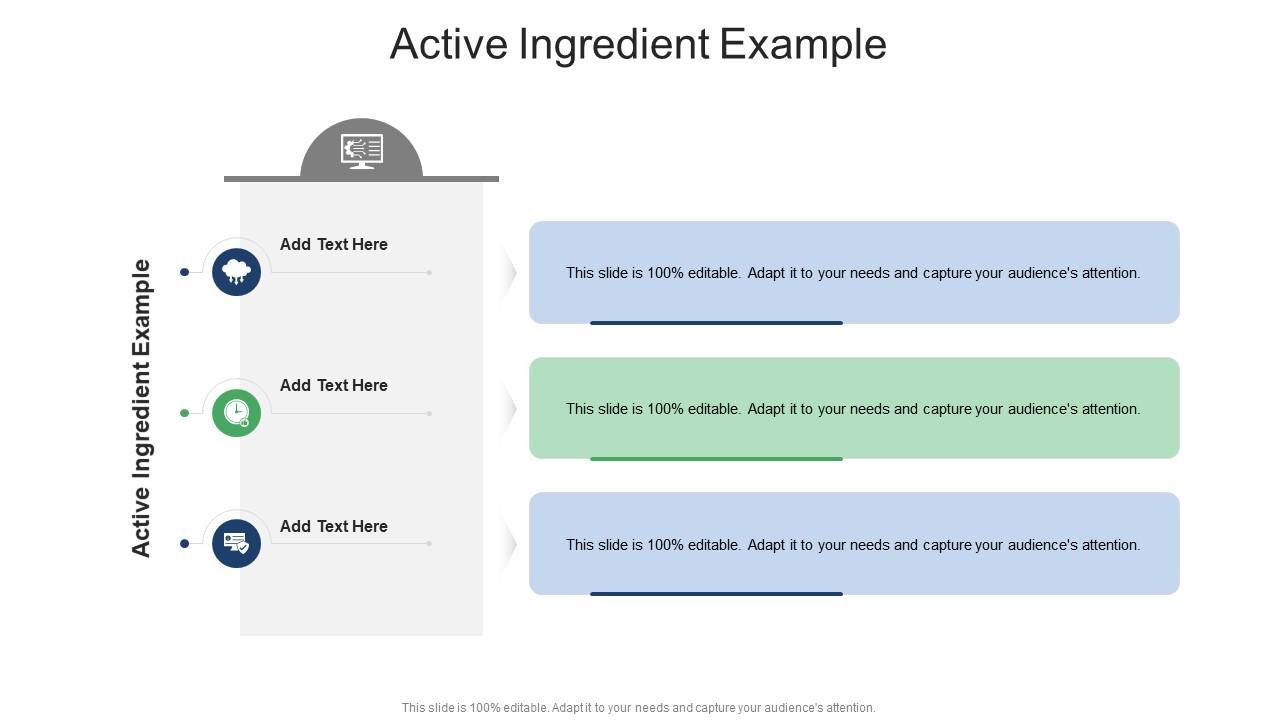 Active Ingredient Example

Active Ingredient Example

Add Text Here

This slide is 100% editable. Adapt it to your needs and capture your audience's attention.

Add Text Here

This slide is 100% editable. Adapt it to your needs and capture your audience's attention.

Add Text Here

This slide is 100% editable. Adapt it to your needs and capture your audience's attention.

This slide is 100% editable. Adapt it to your needs and capture your audience's attention.